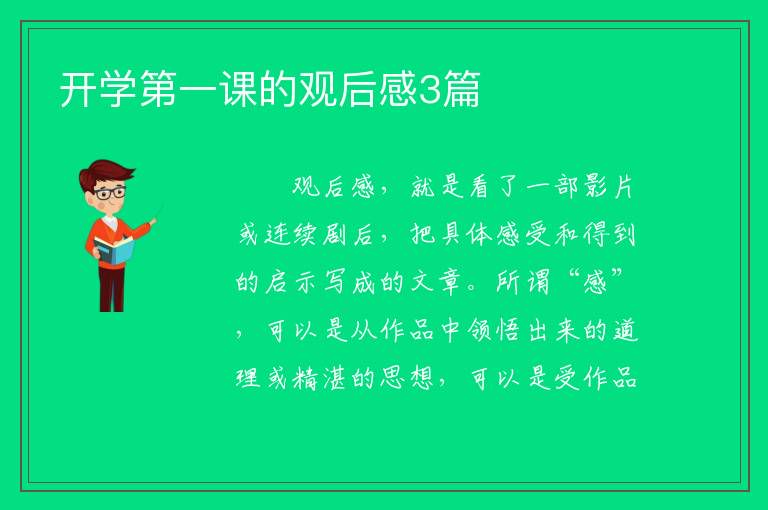 开学第一课的观后感3篇

观后感，就是看了一部影片或连续剧后，把具体感受和得到的启示写成的文章。所谓“感”，可以是从作品中领悟出来的道理或精湛的思想，可以是受作品